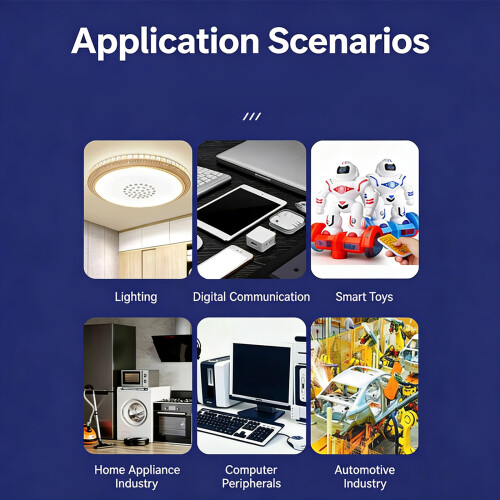 Application Scenarios

///

Lighting

Digital Communication

Smart Toys

Home Appliance Industry

Computer Peripherals

Automotive Industry